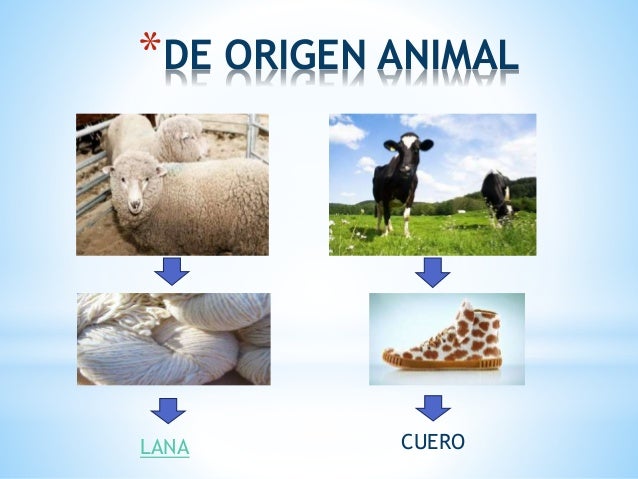 *DE ORIGEN ANIMAL

LANA

CUERO